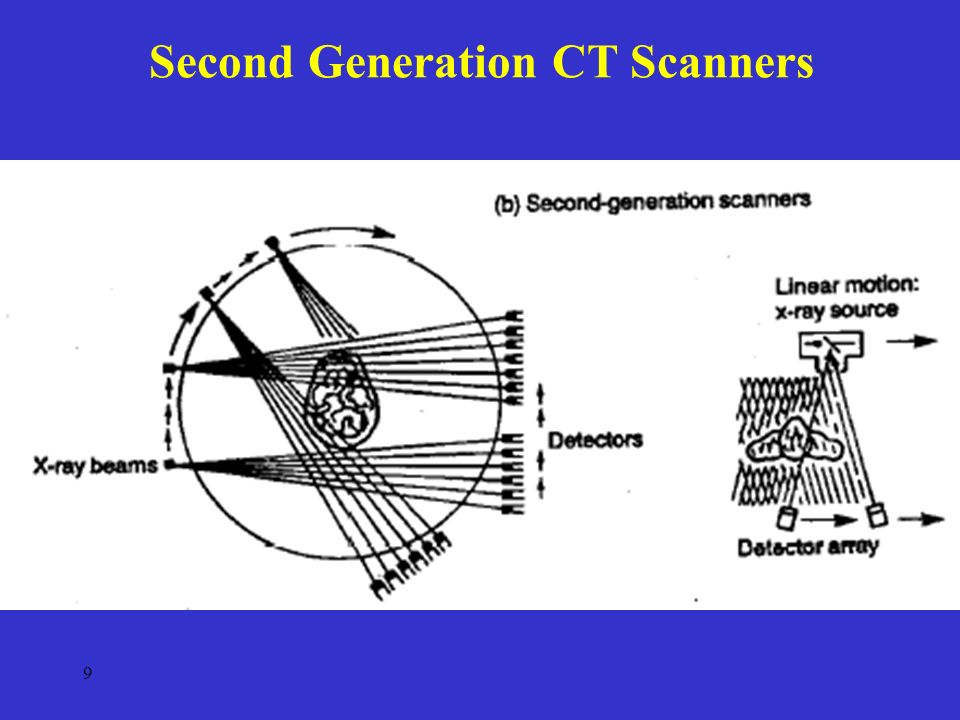 Second Generation CT Scanners

(b) Second-generation scanners

X-ray beams

Detectors

Linear motion: x-ray source

Detector array

9